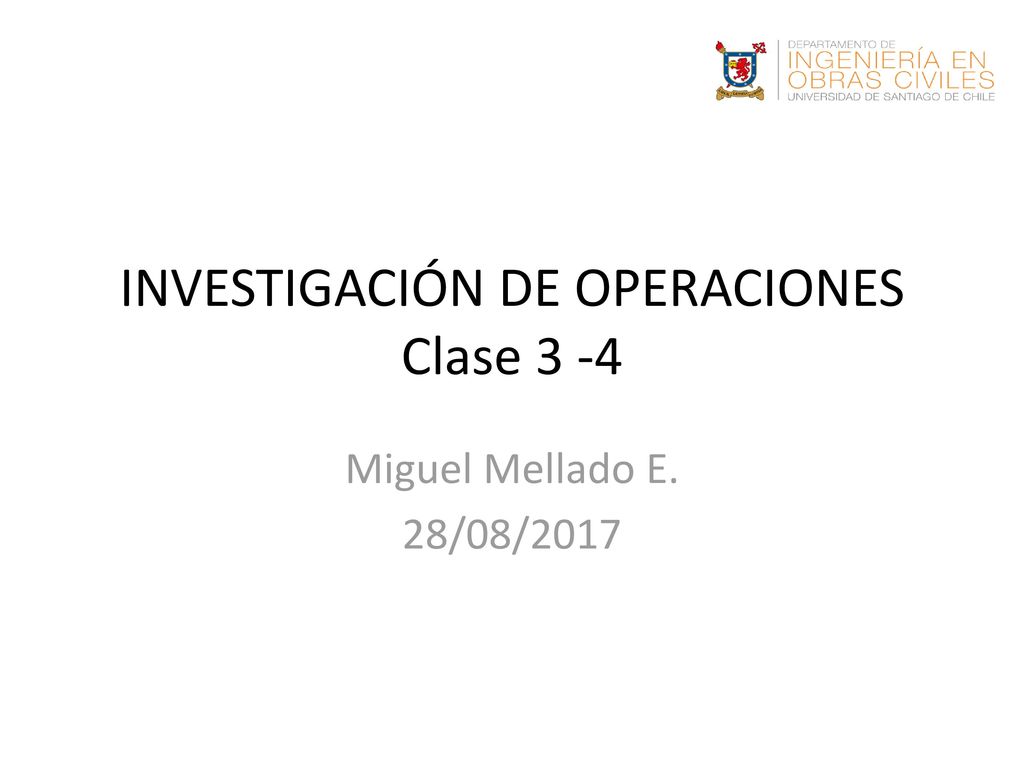 DEPARTAMENTO DE
INGENIERÍA EN
OBRAS CIVILES
UNIVERSIDAD DE SANTIAGO DE CHILE

INVESTIGACIÓN DE OPERACIONES
Clase 3 -4

Miguel Mellado E.
28/08/2017